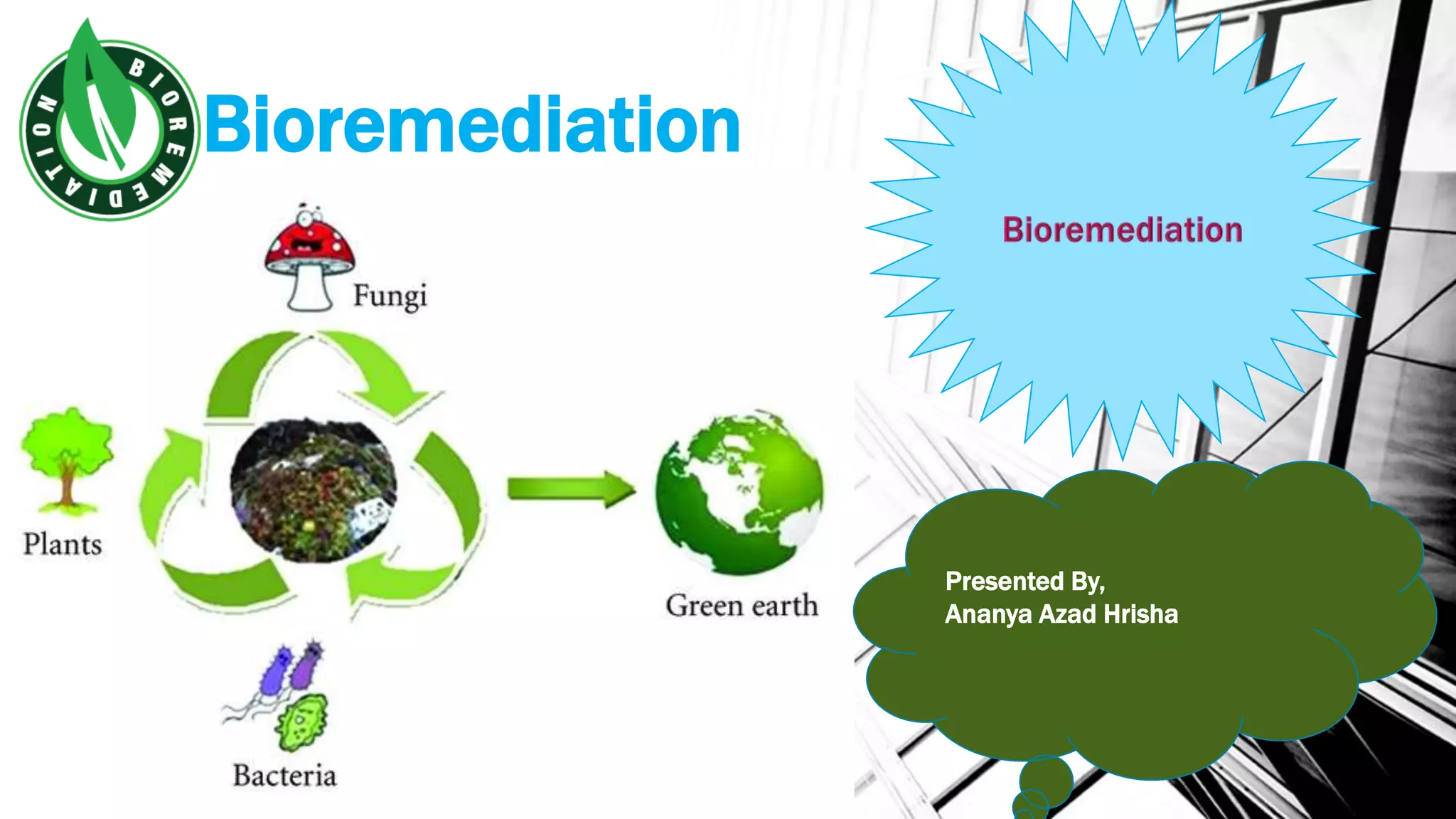 BIOREMEDIATION

Bioremediation

Fungi

Plants

Green earth

Bacteria

Bioremediation

Presented By,
Ananya Azad Hrisha